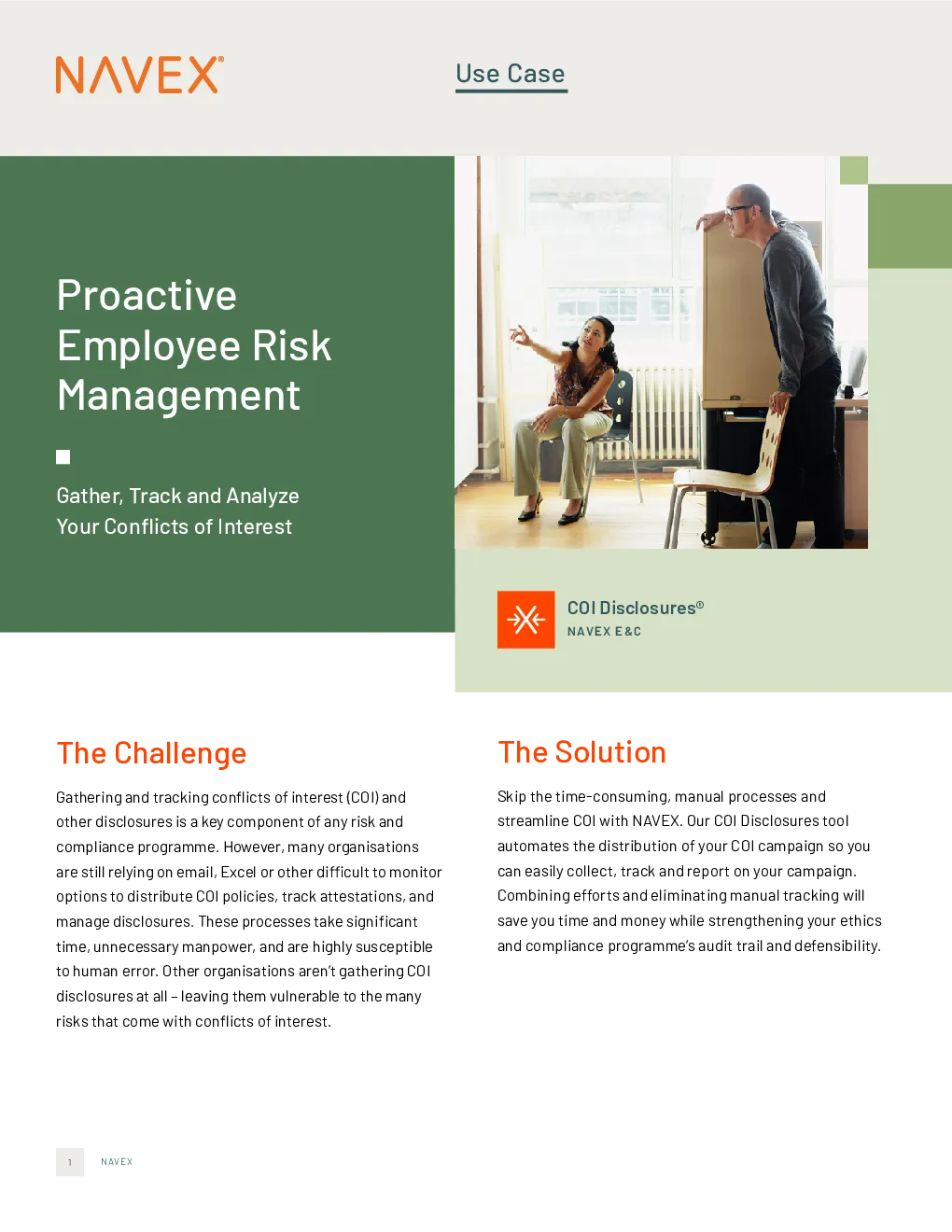 NAVEX®

Use Case

Proactive Employee Risk Management

Gather, Track and Analyze Your Conflicts of Interest

COI Disclosures®
NAVEX E&C

The Challenge

Gathering and tracking conflicts of interest (COI) and other disclosures is a key component of any risk and compliance programme. However, many organisations are still relying on email, Excel or other difficult to monitor options to distribute COI policies, track attestations, and manage disclosures. These processes take significant time, unnecessary manpower, and are highly susceptible to human error. Other organisations aren't gathering COI disclosures at all – leaving them vulnerable to the many risks that come with conflicts of interest.

The Solution

Skip the time-consuming, manual processes and streamline COI with NAVEX. Our COI Disclosures tool automates the distribution of your COI campaign so you can easily collect, track and report on your campaign. Combining efforts and eliminating manual tracking will save you time and money while strengthening your ethics and compliance programme's audit trail and defensibility.

1 NAVEX